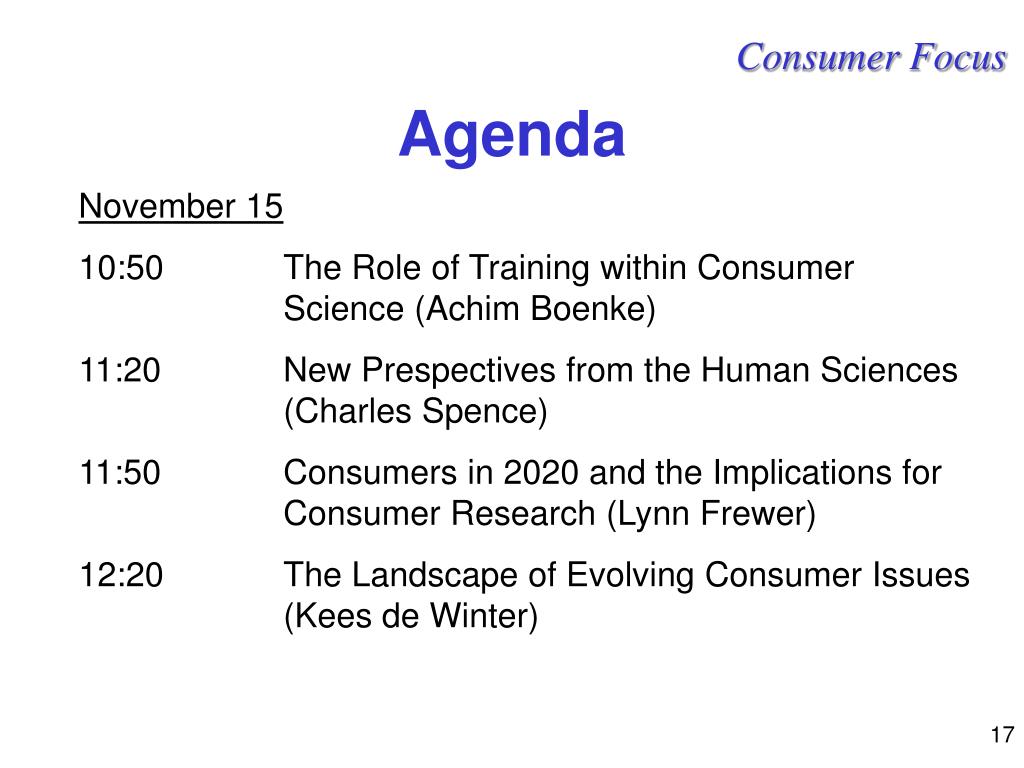 Consumer Focus

Agenda

November 15

10:50 The Role of Training within Consumer Science (Achim Boenke)

11:20 New Prespectives from the Human Sciences (Charles Spence)

11:50 Consumers in 2020 and the Implications for Consumer Research (Lynn Frewer)

12:20 The Landscape of Evolving Consumer Issues (Kees de Winter)

17